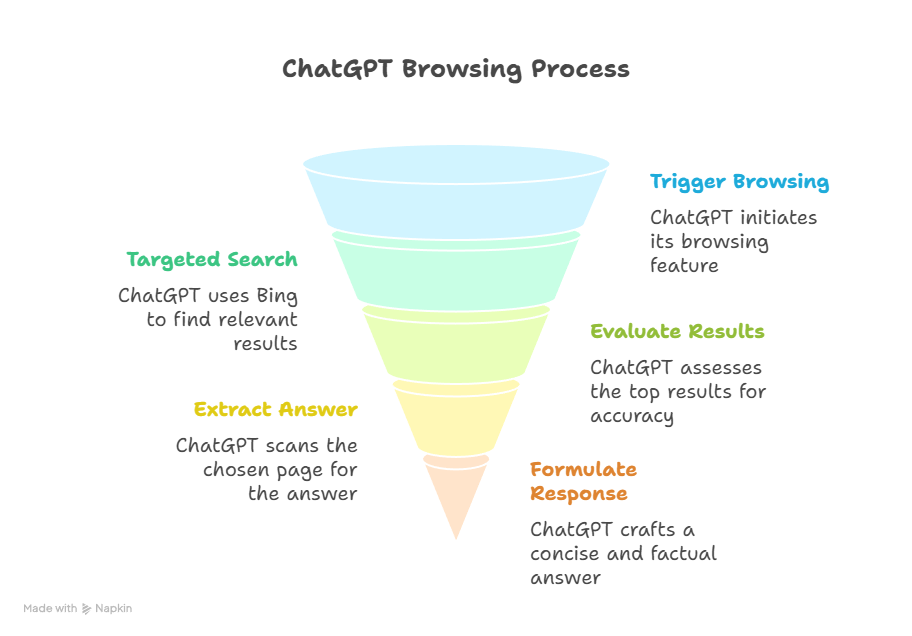 ChatGPT Browsing Process

Trigger Browsing

ChatGPT initiates its browsing feature

Targeted Search

ChatGPT uses Bing to find relevant results

Evaluate Results

ChatGPT assesses the top results for accuracy

Extract Answer

ChatGPT scans the chosen page for the answer

Formulate Response

ChatGPT crafts a concise and factual answer

Made with Napkin